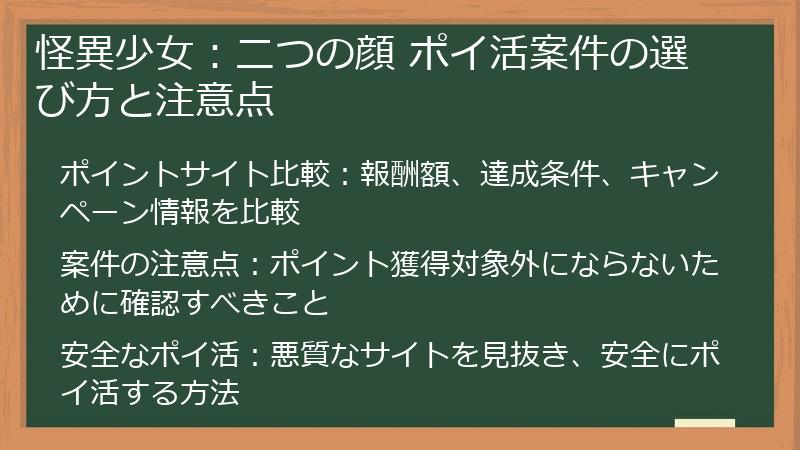 怪異少女：二つの顔 ポイ活案件の選び方と注意点

ポイントサイト比較：報酬額、達成条件、キャンペーン情報を比較

案件の注意点：ポイント獲得対象外にならないために確認すべきこと

安全なポイ活：悪質なサイトを見抜き、安全にポイ活する方法